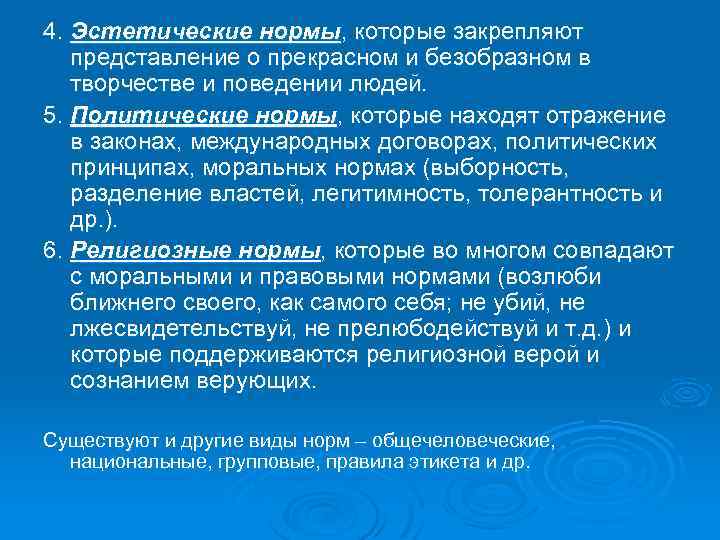 4. Эстетические нормы, которые закрепляют представление о прекрасном и безобразном в творчестве и поведении людей.

5. Политические нормы, которые находят отражение в законах, международных договорах, политических принципах, моральных нормах (выборность, разделение властей, легитимность, толерантность и др.).

6. Религиозные нормы, которые во многом совпадают с моральными и правовыми нормами (возлюби ближнего своего, как самого себя; не убий, не лжесвидетельствуй, не прелюбодействуй и т.д.) и которые поддерживаются религиозной верой и сознанием верующих.

Существуют и другие виды норм – общечеловеческие, национальные, групповые, правила этикета и др.